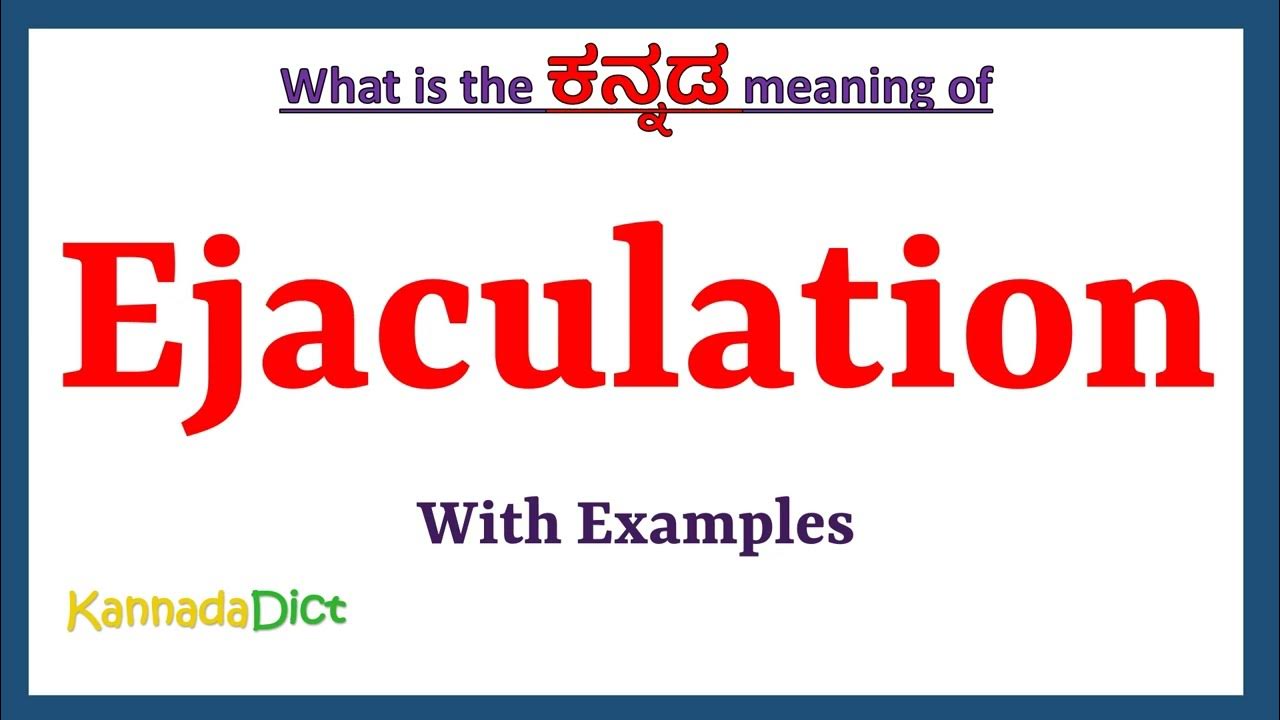 What is the ಕನ್ನಡ meaning of

Ejaculation

With Examples

KannadaDict